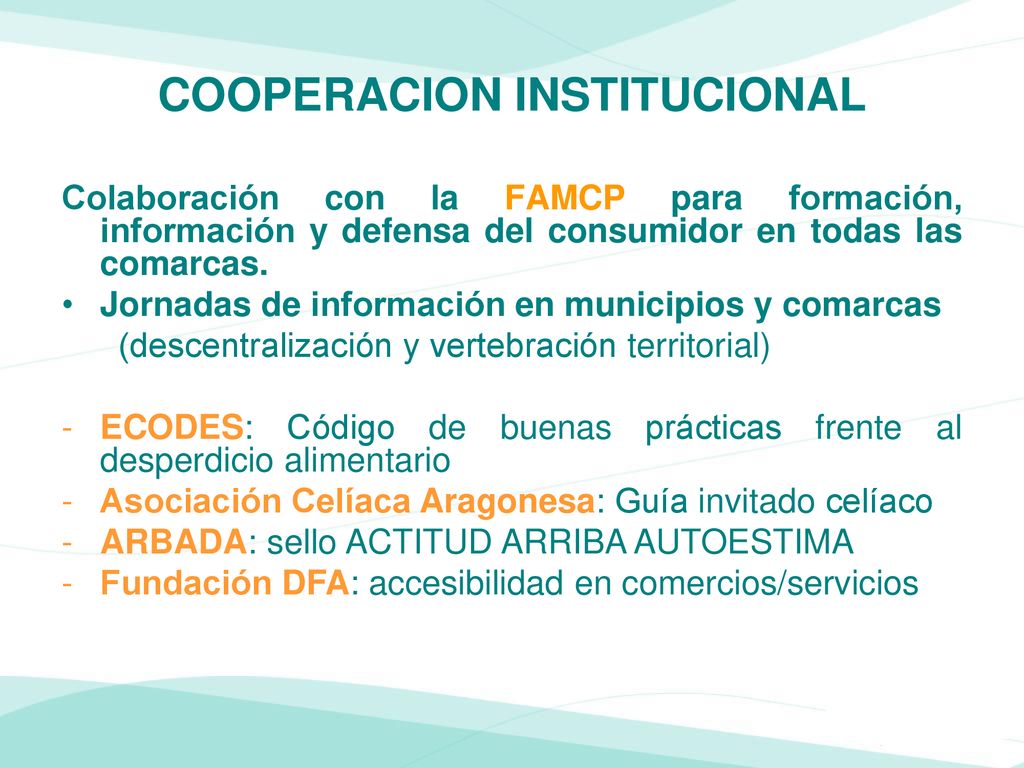 COOPERACION INSTITUCIONAL

Colaboración con la FAMCP para formación, información y defensa del consumidor en todas las comarcas.

• Jornadas de información en municipios y comarcas
(descentralización y vertebración territorial)

- ECODES: Código de buenas prácticas frente al desperdicio alimentario
- Asociación Celíaca Aragonesa: Guía invitado celíaco
- ARBADA: sello ACTITUD ARRIBA AUTOESTIMA
- Fundación DFA: accesibilidad en comercios/servicios